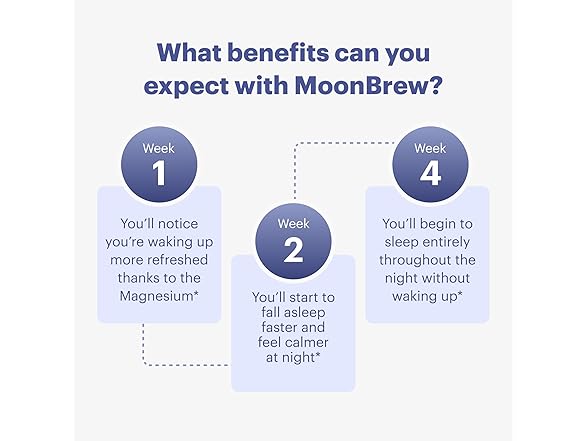 What benefits can you expect with MoonBrew?

Week
1

You'll notice you're waking up more refreshed thanks to the Magnesium*

Week
2

You'll start to fall asleep faster and feel calmer at night*

Week
4

You'll begin to sleep entirely throughout the night without waking up*